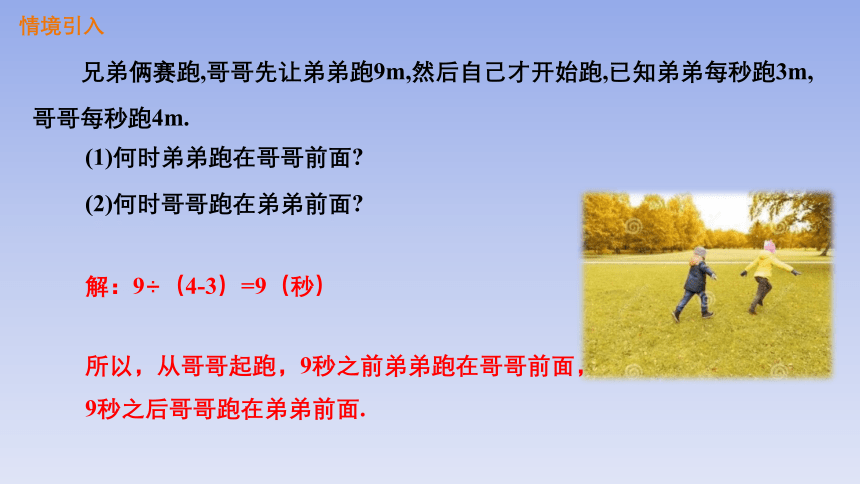 情境引入

兄弟俩赛跑,哥哥先让弟弟跑9m,然后自己才开始跑,已知弟弟每秒跑3m,哥哥每秒跑4m.

(1)何时弟弟跑在哥哥前面?

(2)何时哥哥跑在弟弟前面?

解：9÷（4-3）=9（秒）

所以，从哥哥起跑，9秒之前弟弟跑在哥哥前面，9秒之后哥哥跑在弟弟前面.